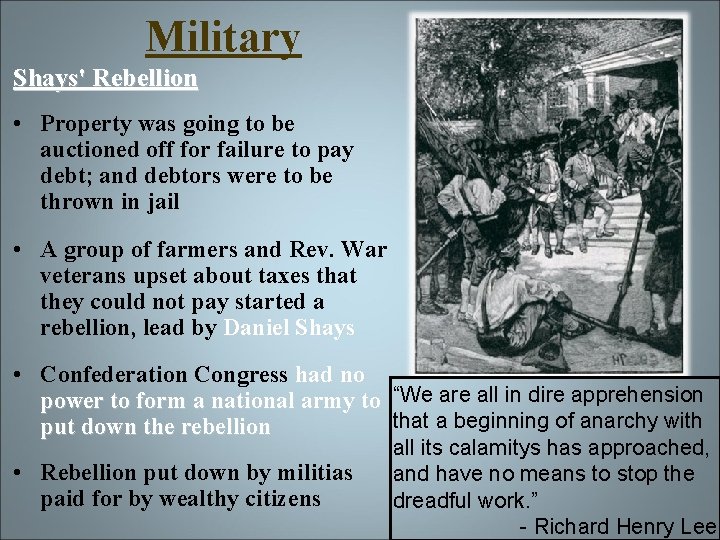 Military

Shays' Rebellion

• Property was going to be auctioned off for failure to pay debt; and debtors were to be thrown in jail

• A group of farmers and Rev. War veterans upset about taxes that they could not pay started a rebellion, lead by Daniel Shays

• Confederation Congress had no power to form a national army to put down the rebellion

• Rebellion put down by militias paid for by wealthy citizens

"We are all in dire apprehension that a beginning of anarchy with all its calamitys has approached, and have no means to stop the dreadful work."
- Richard Henry Lee